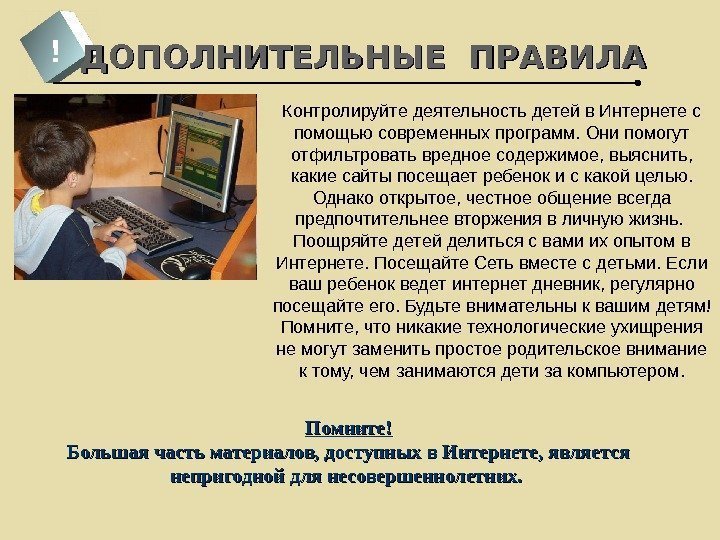 !
ДОПОЛНИТЕЛЬНЫЕ ПРАВИЛА

Контролируйте деятельность детей в Интернете с помощью современных программ. Они помогут отфильтровать вредное содержимое, выяснить, какие сайты посещает ребенок и с какой целью. Однако открытое, честное общение всегда предпочтительнее вторжения в личную жизнь. Поощряйте детей делиться с вами их опытом в Интернете. Посещайте Сеть вместе с детьми. Если ваш ребенок ведет интернет дневник, регулярно посещайте его. Будьте внимательны к вашим детям! Помните, что никакие технологические ухищрения не могут заменить простое родительское внимание к тому, чем занимаются дети за компьютером.

Помните!
Большая часть материалов, доступных в Интернете, является непригодной для несовершеннолетних.